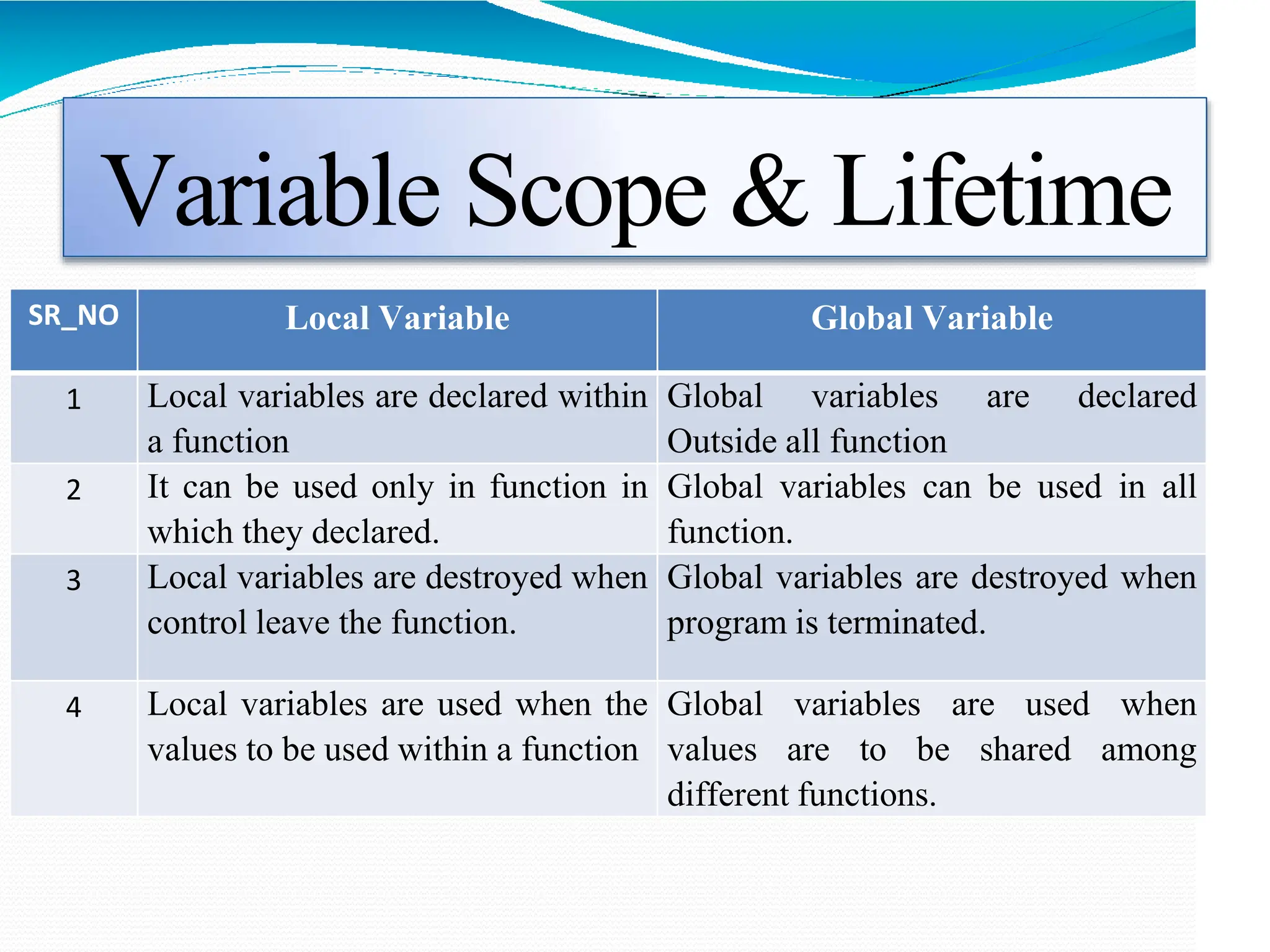 Variable Scope & Lifetime

| SR_NO | Local Variable | Global Variable |
|---|---|---|
| 1 | Local variables are declared within a function | Global variables are declared Outside all function |
| 2 | It can be used only in function in which they declared. | Global variables can be used in all function. |
| 3 | Local variables are destroyed when control leave the function. | Global variables are destroyed when program is terminated. |
| 4 | Local variables are used when the values to be used within a function | Global variables are used when values are to be shared among different functions. |